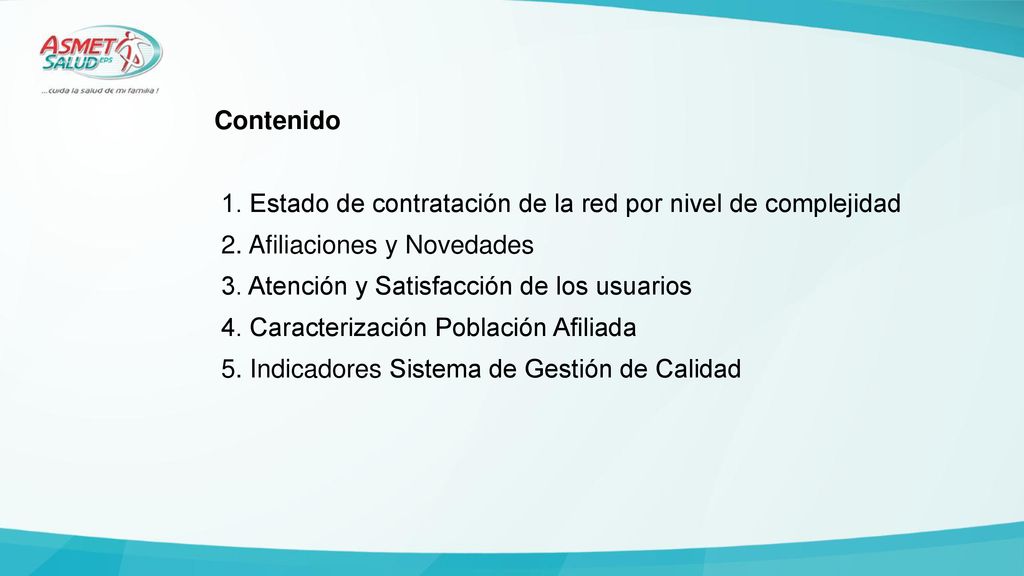 ASMET SALUD EPS
...cuida la salud de mi familia !

Contenido

1. Estado de contratación de la red por nivel de complejidad
2. Afiliaciones y Novedades
3. Atención y Satisfacción de los usuarios
4. Caracterización Población Afiliada
5. Indicadores Sistema de Gestión de Calidad